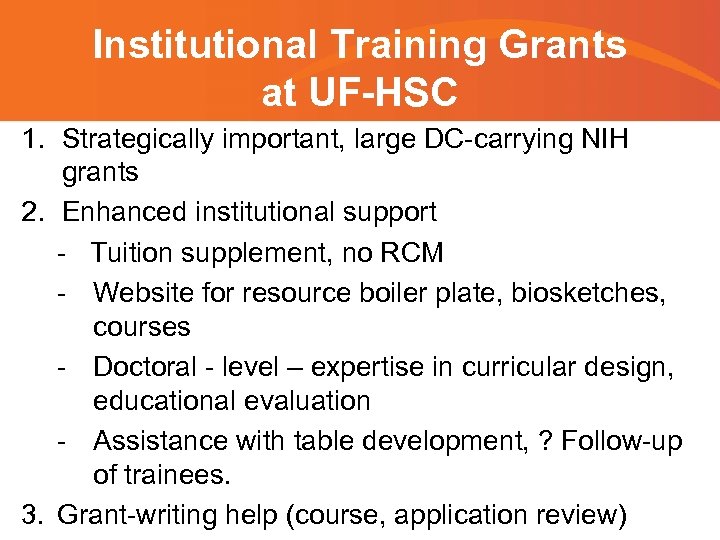 Institutional Training Grants at UF-HSC

1. Strategically important, large DC-carrying NIH grants
2. Enhanced institutional support
- Tuition supplement, no RCM
- Website for resource boiler plate, biosketches, courses
- Doctoral - level – expertise in curricular design, educational evaluation
- Assistance with table development, ? Follow-up of trainees.
3. Grant-writing help (course, application review)